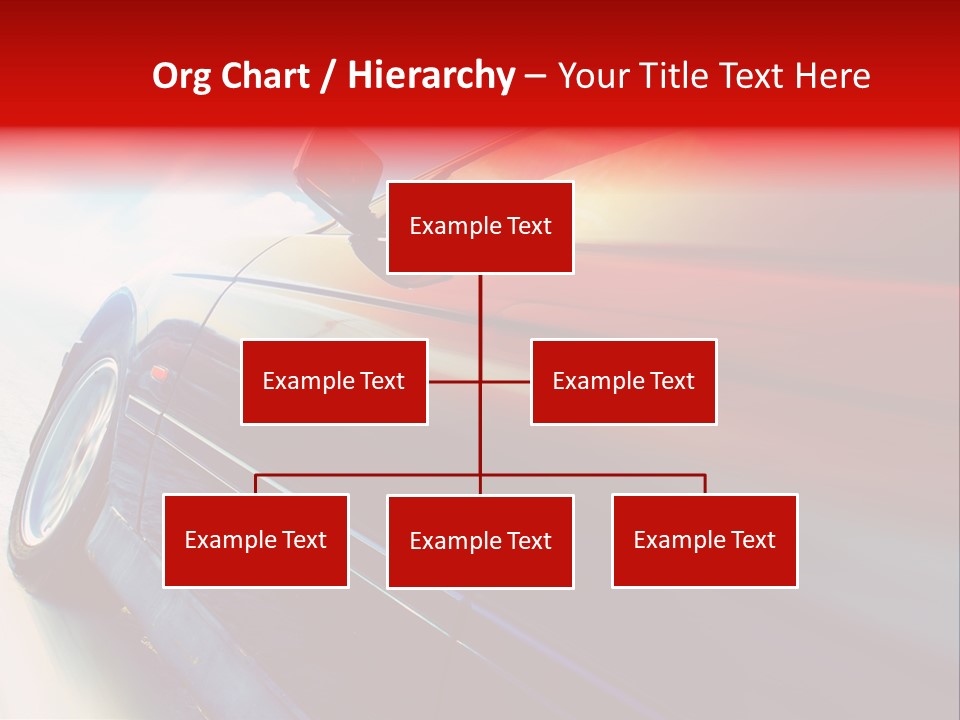 Org Chart / Hierarchy – Your Title Text Here

Example Text

Example Text

Example Text

Example Text

Example Text

Example Text